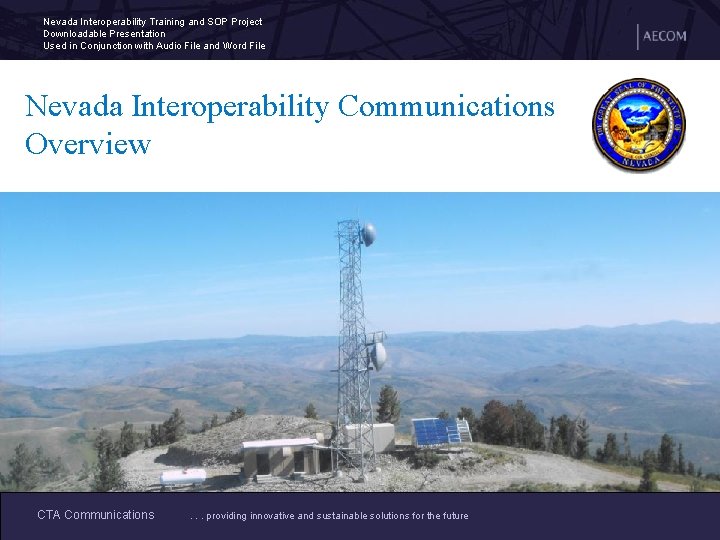 Nevada Interoperability Training and SOP Project
Downloadable Presentation
Used in Conjunction with Audio File and Word File

AECOM

Nevada Interoperability Communications Overview

THE GREAT SEAL OF THE STATE OF NEVADA

CTA Communications

. . . providing innovative and sustainable solutions for the future